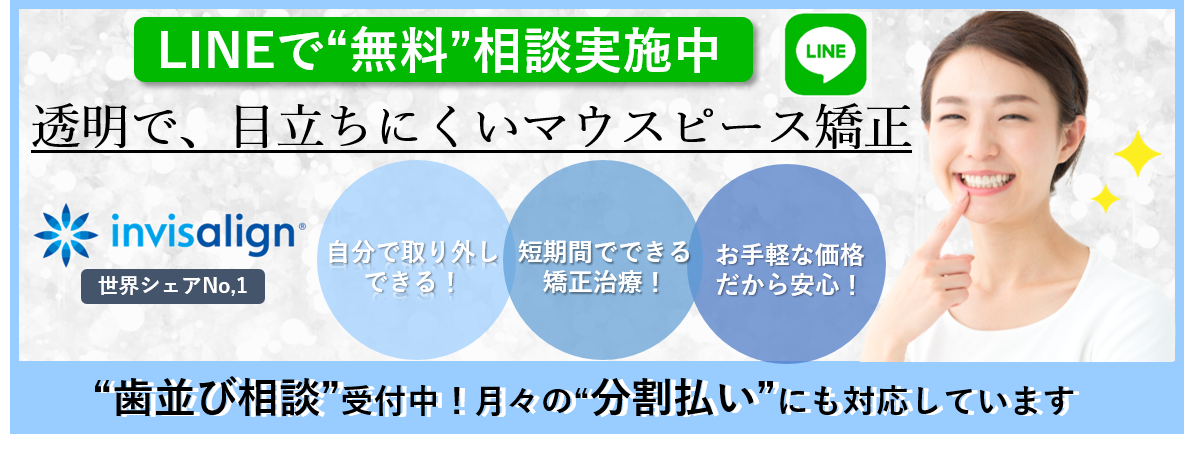 LINEで“無料”相談実施中

LINE

透明で、目立ちにくいマウスピース矯正

invisalign®

世界シェアNo,1

自分で取り外しできる！

短期間でできる矯正治療！

お手軽な価格だから安心！

“歯並び相談”受付中！月々の“分割払い”にも対応しています